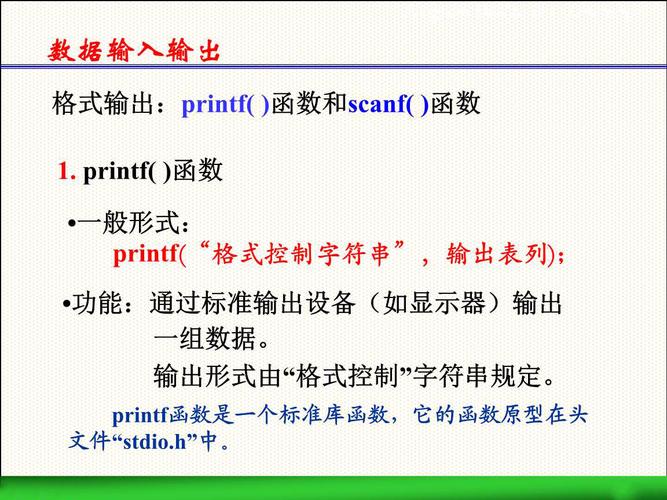 数据输入输出

格式输出：printf( )函数和scanf( )函数

1. printf( )函数

•一般形式：
printf(“格式控制字符串”，输出表列);

•功能：通过标准输出设备（如显示器）输出一组数据。
输出形式由“格式控制”字符串规定。

printf函数是一个标准库函数，它的函数原型在头文件“stdio.h”中。